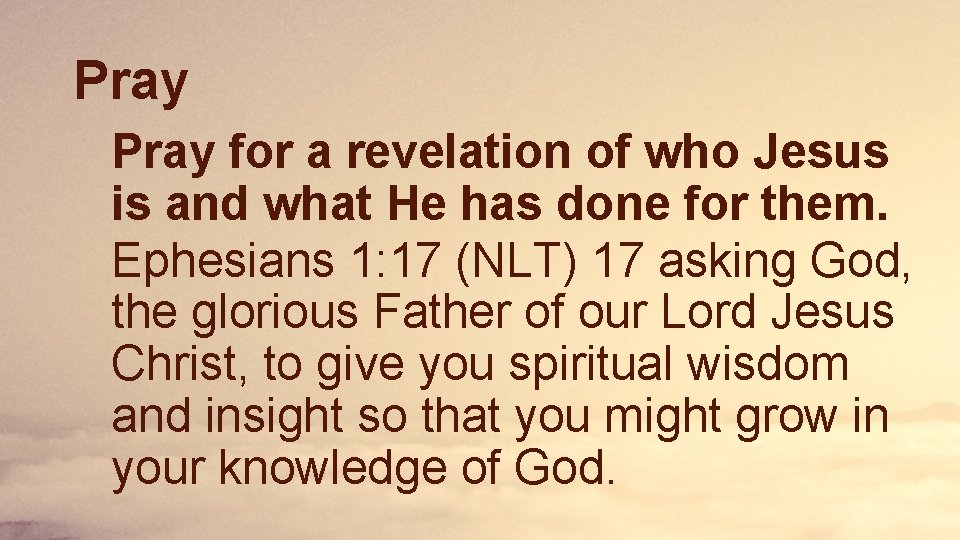 Pray

Pray for a revelation of who Jesus is and what He has done for them.

Ephesians 1:17 (NLT) 17 asking God, the glorious Father of our Lord Jesus Christ, to give you spiritual wisdom and insight so that you might grow in your knowledge of God.